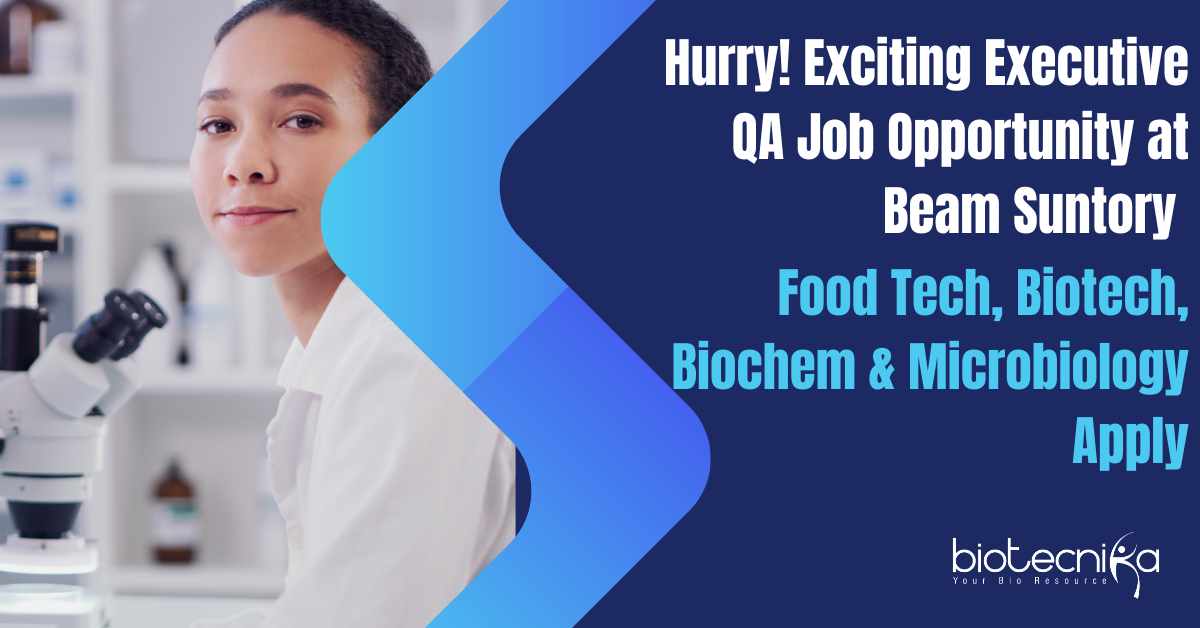 Hurry! Exciting Executive QA Job Opportunity at Beam Suntory

Food Tech, Biotech, Biochem & Microbiology Apply

biotecnika
Your Bio Resource